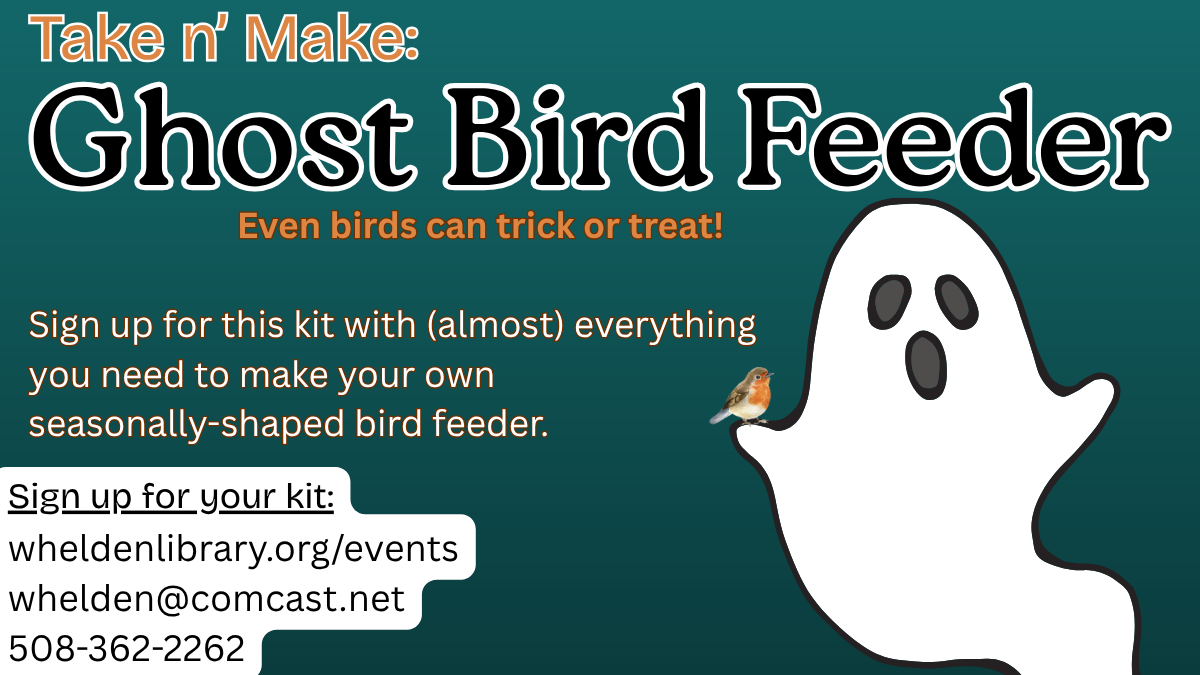 Take n' Make:
Ghost Bird Feeder
Even birds can trick or treat!

Sign up for this kit with (almost) everything you need to make your own seasonally-shaped bird feeder.

Sign up for your kit:
wheldenlibrary.org/events
whelden@comcast.net
508-362-2262